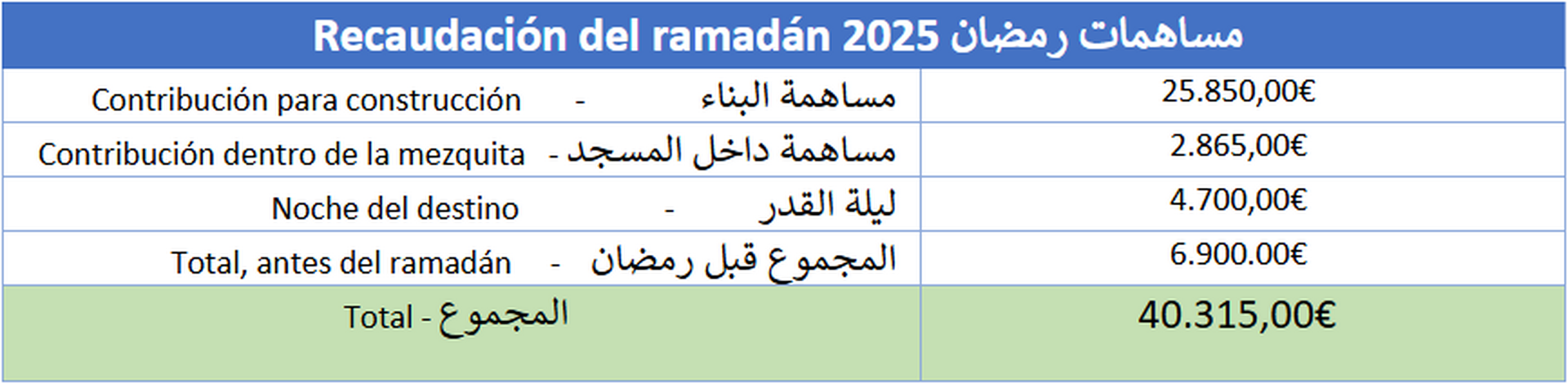 | Recaudación del ramadán 2025 مساهمات رمضان | |
|---|---|
| Contribución para construcción - مساهمة البناء | 25.850,00€ |
| Contribución dentro de la mezquita - مساهمة داخل المسجد | 2.865,00€ |
| Noche del destino - ليلة القدر | 4.700,00€ |
| Total, antes del ramadán - المجموع قبل رمضان | 6.900.00€ |
| Total - المجموع | 40.315,00€ |